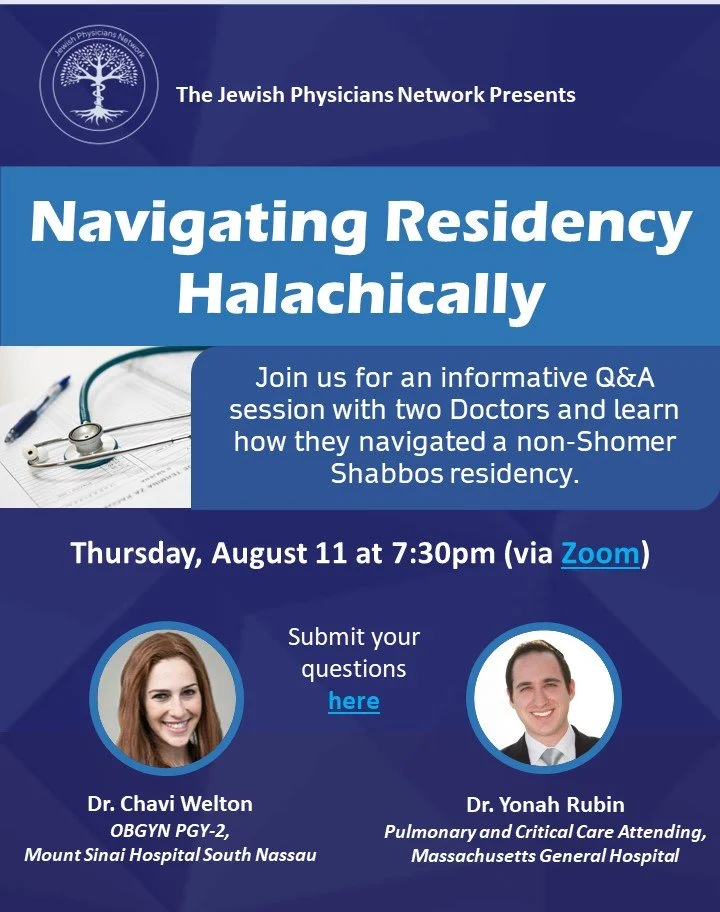 Jewish Physicians Network

The Jewish Physicians Network Presents

Navigating Residency Halachically

Join us for an informative Q&A session with two Doctors and learn how they navigated a non-Shomer Shabbos residency.

Thursday, August 11 at 7:30pm (via Zoom)

Submit your questions here

Dr. Chavi Welton
OBGYN PGY-2,
Mount Sinai Hospital South Nassau

Dr. Yonah Rubin
Pulmonary and Critical Care Attending,
Massachusetts General Hospital